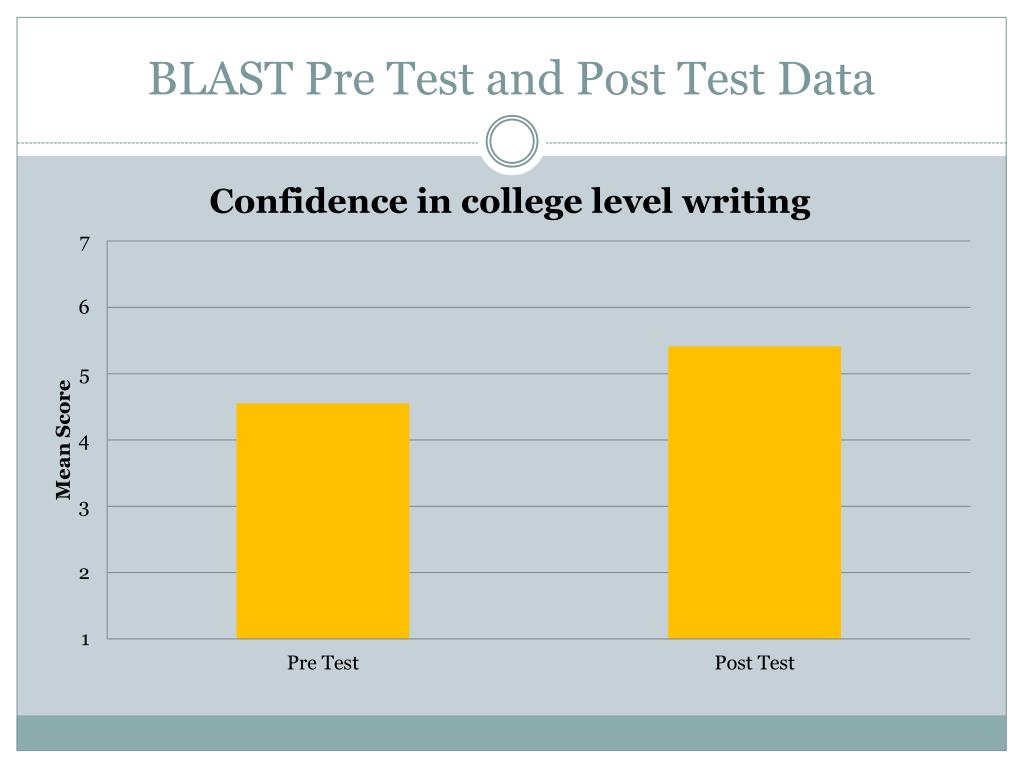 BLAST Pre Test and Post Test Data

Confidence in college level writing

Mean Score

7
6
5
4
3
2
1

Pre Test
Post Test